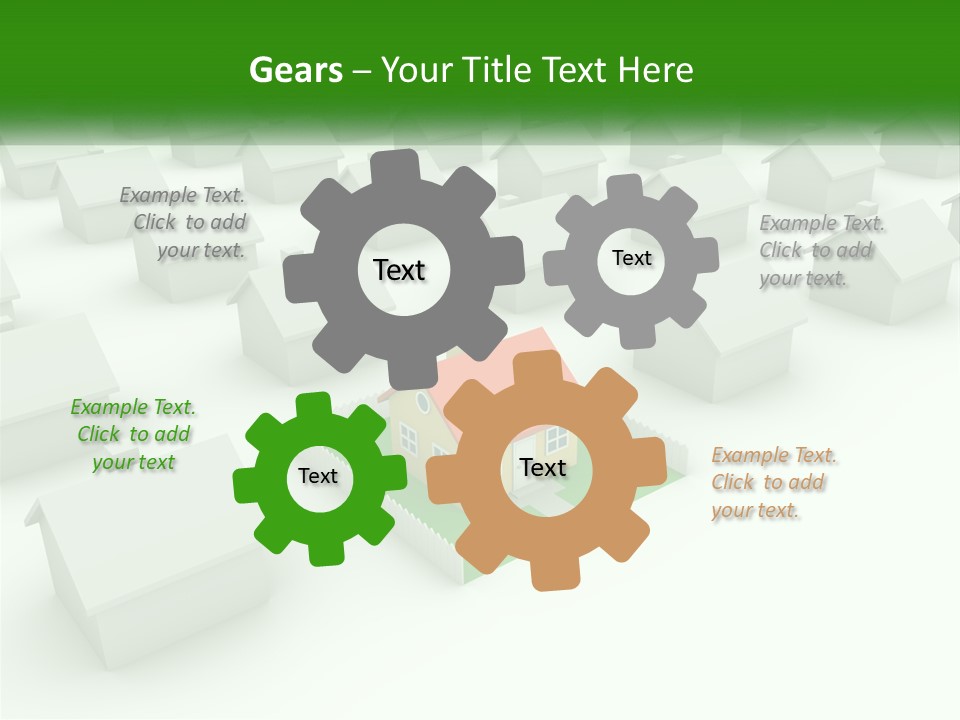 Gears – Your Title Text Here

Example Text. Click to add your text.

Text

Text

Example Text. Click to add your text.

Example Text. Click to add your text

Text

Text

Example Text. Click to add your text.